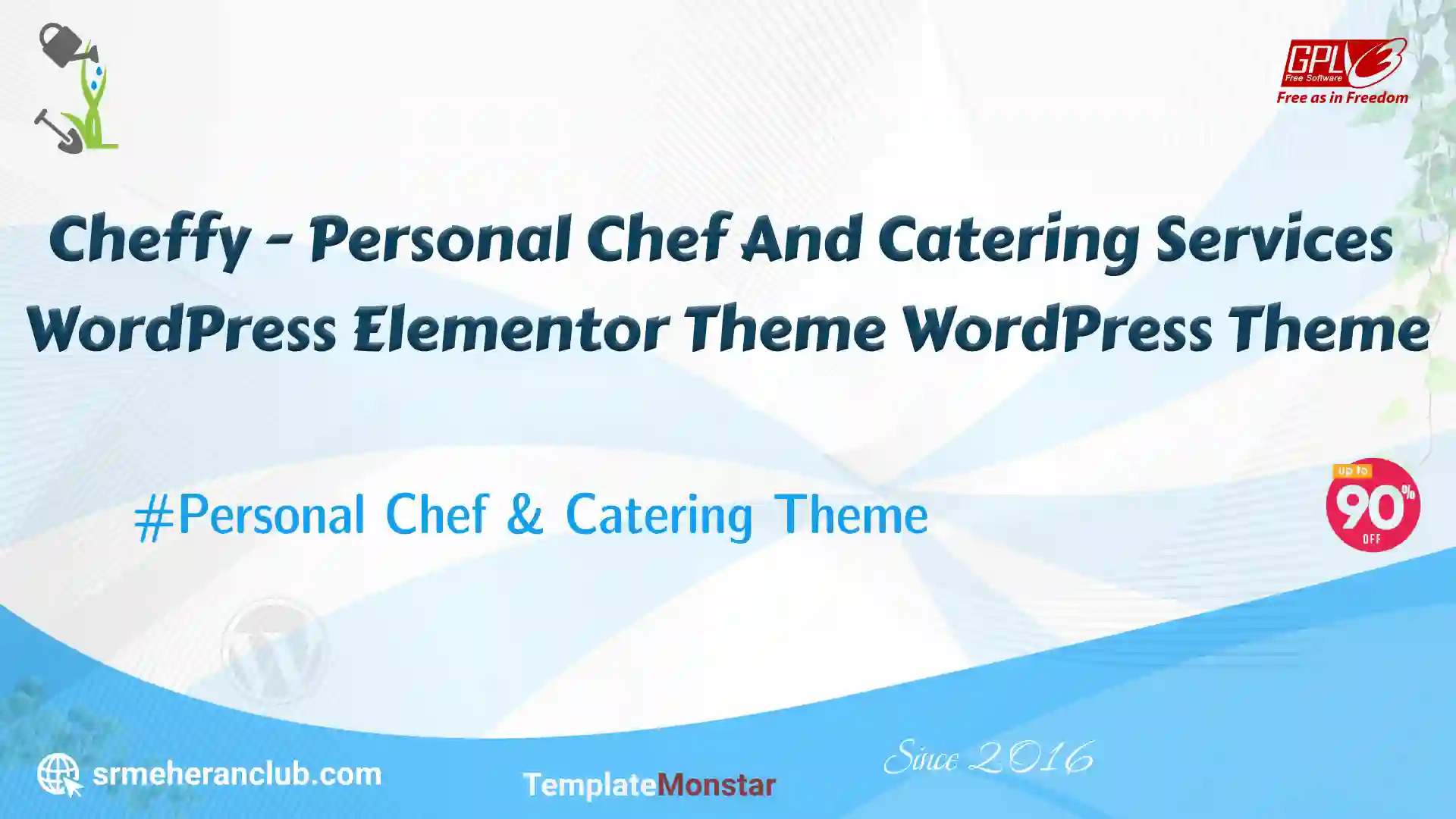 GPLv3
Free Software
Free as in Freedom

Cheffy - Personal Chef And Catering Services WordPress Elementor Theme WordPress Theme

#Personal Chef & Catering Theme

up to
90%
OFF

srmeheranclub.com

TemplateMonstar

Since 2016